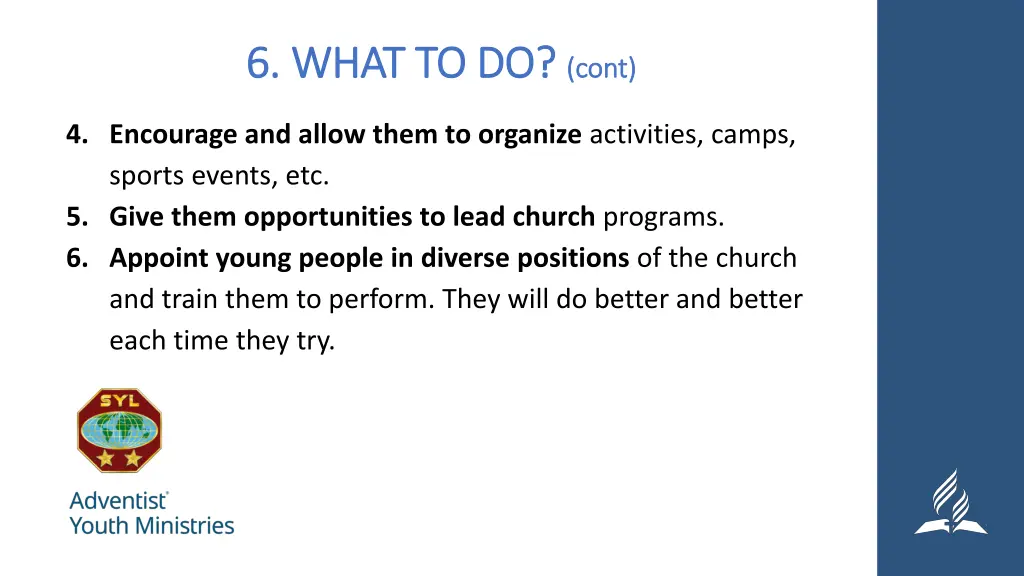 6. WHAT TO DO? (cont)

4. Encourage and allow them to organize activities, camps, sports events, etc.
5. Give them opportunities to lead church programs.
6. Appoint young people in diverse positions of the church and train them to perform. They will do better and better each time they try.

SYL

Adventist®
Youth Ministries